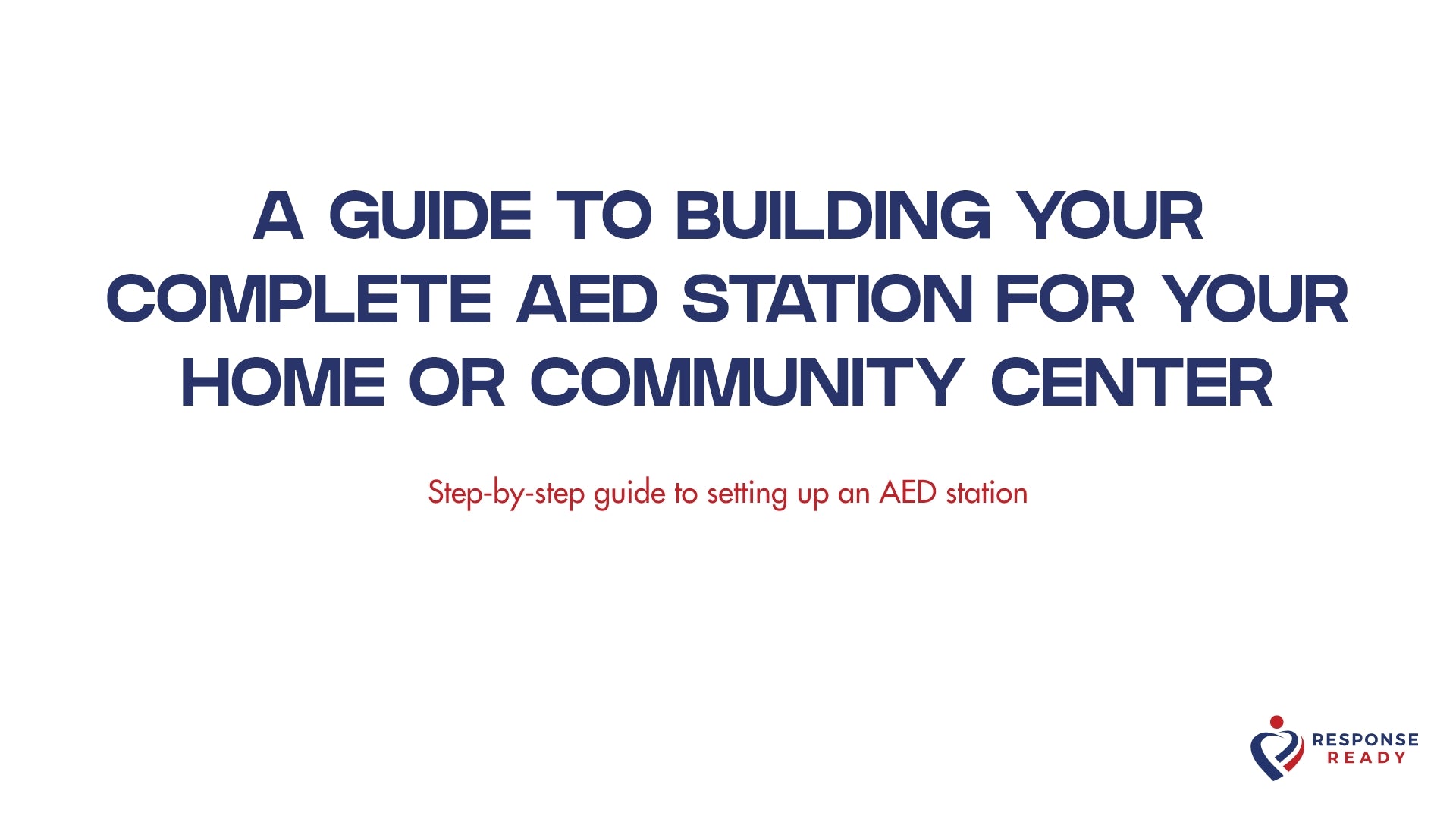 A GUIDE TO BUILDING YOUR COMPLETE AED STATION FOR YOUR HOME OR COMMUNITY CENTER

Step-by-step guide to setting up an AED station

RESPONSE
READY